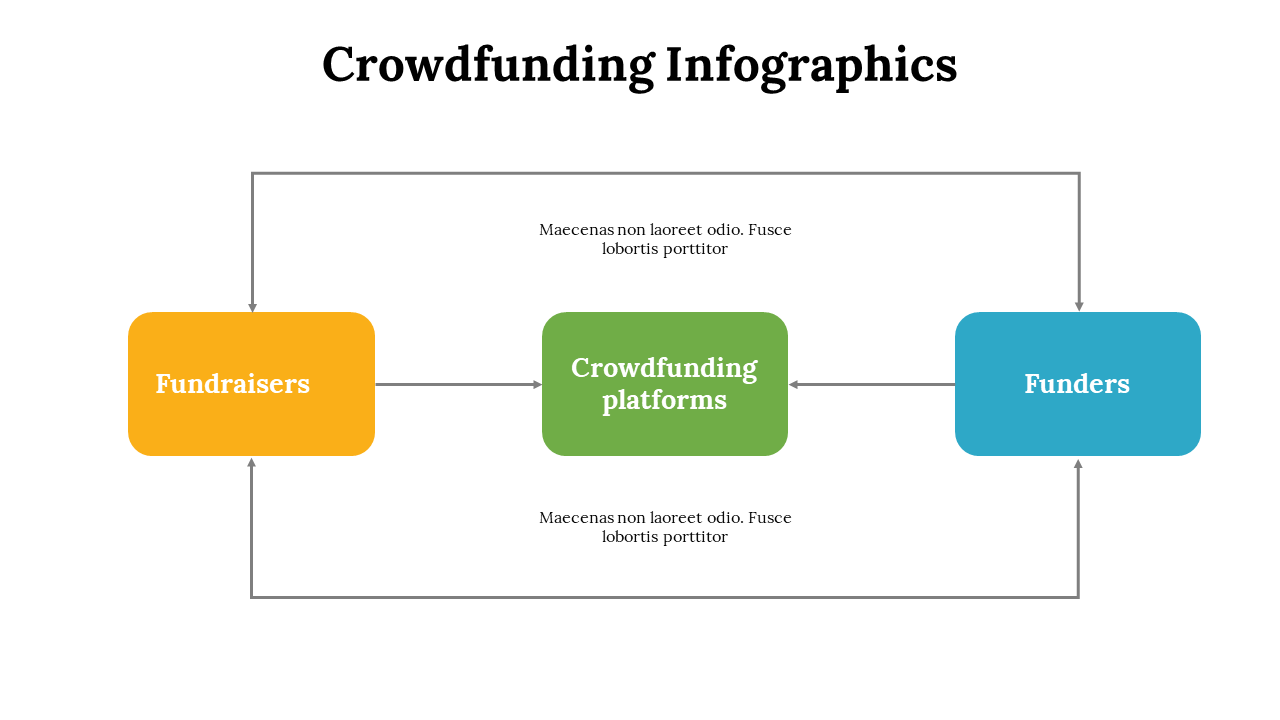 Crowdfunding Infographics

Maecenas non laoreet odio. Fusce lobortis porttitor

Fundraisers

Crowdfunding platforms

Funders

Maecenas non laoreet odio. Fusce lobortis porttitor